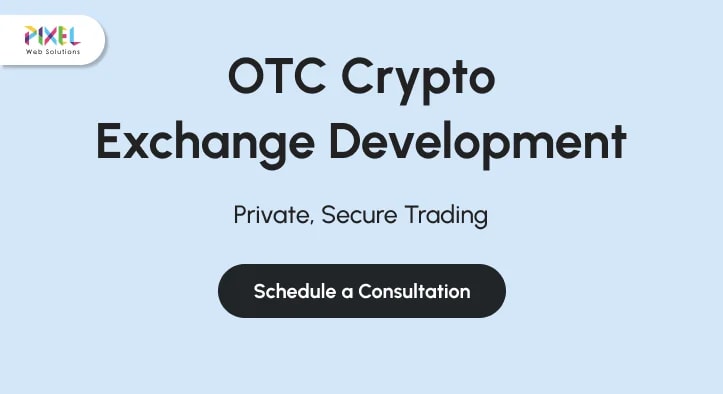 PIXEL
Web Solutions

OTC Crypto Exchange Development

Private, Secure Trading

Schedule a Consultation